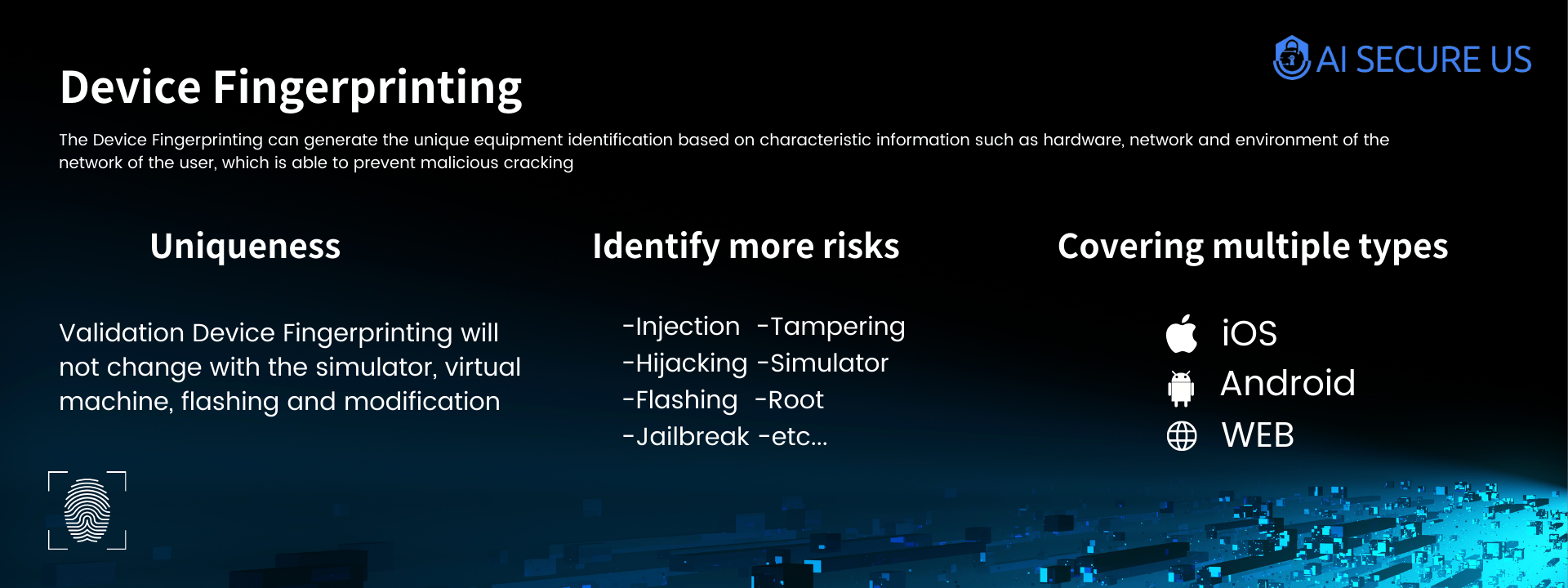 AI SECURE US

Device Fingerprinting

The Device Fingerprinting can generate the unique equipment identification based on characteristic information such as hardware, network and environment of the network of the user, which is able to prevent malicious cracking

Uniqueness

Validation Device Fingerprinting will not change with the simulator, virtual machine, flashing and modification

Identify more risks

-Injection -Tampering
-Hijacking -Simulator
-Flashing -Root
-Jailbreak -etc...

Covering multiple types

iOS
Android
WEB